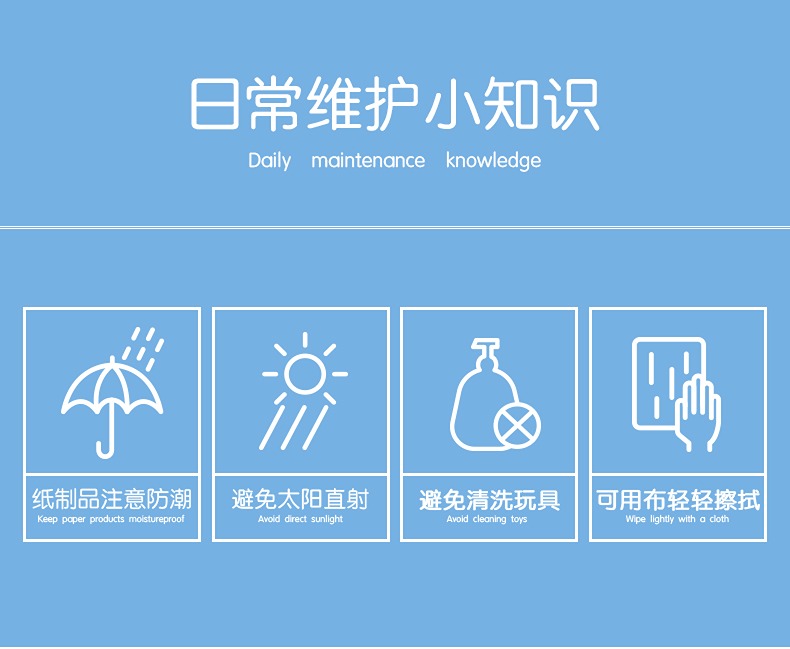 日常维护小知识

Daily maintenance knowledge

纸制品注意防潮
Keep paper products moistureproof

避免太阳直射
Avoid direct sunlight

避免清洗玩具
Avoid cleaning toys

可用布轻轻擦拭
Wipe lightly with a cloth